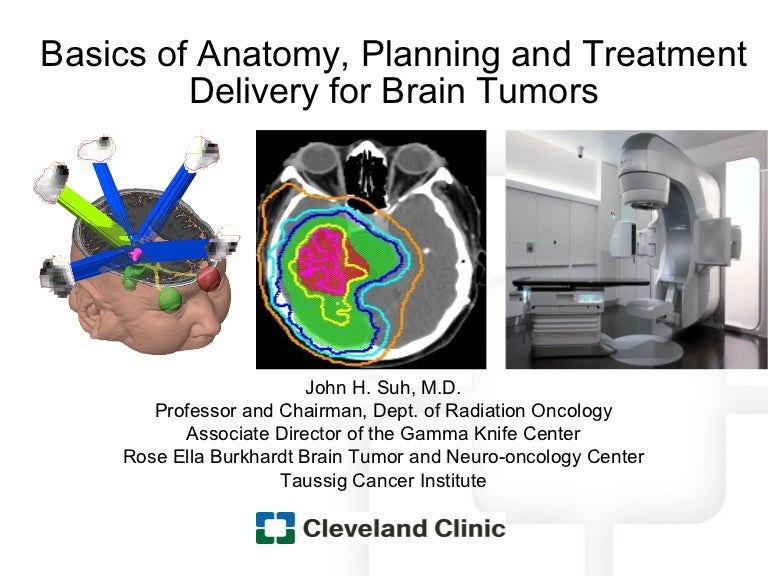 Basics of Anatomy, Planning and Treatment Delivery for Brain Tumors

John H. Suh, M.D.
Professor and Chairman, Dept. of Radiation Oncology
Associate Director of the Gamma Knife Center
Rose Ella Burkhardt Brain Tumor and Neuro-oncology Center
Taussig Cancer Institute

Cleveland Clinic